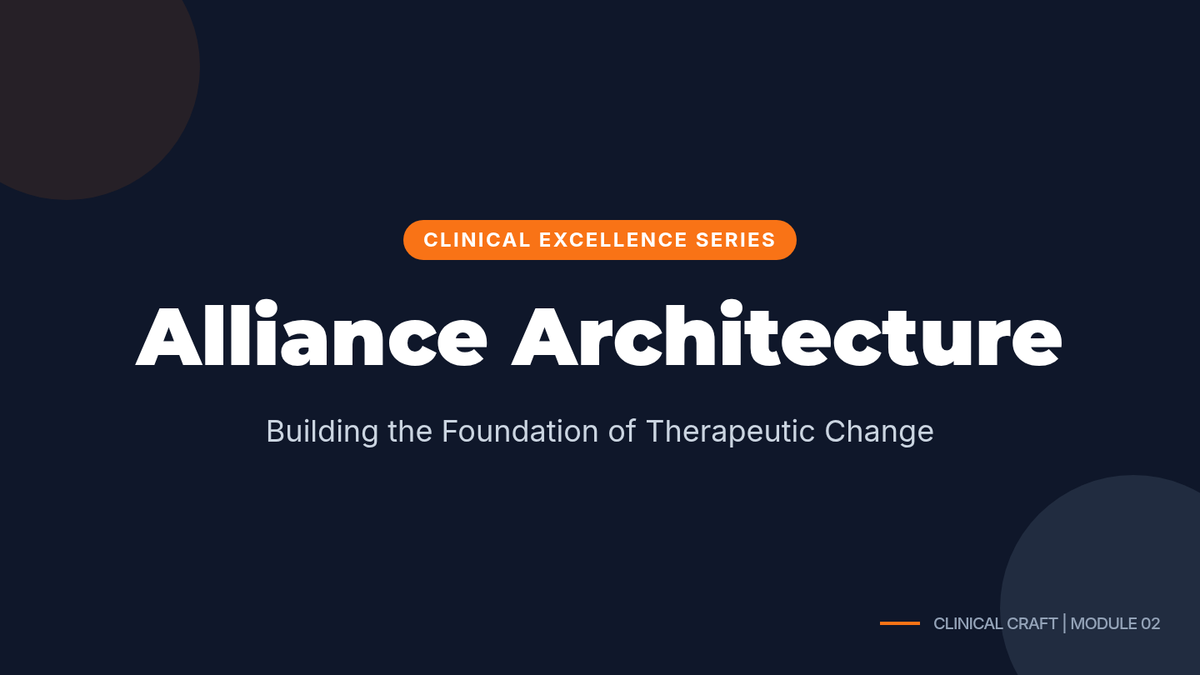 CLINICAL EXCELLENCE SERIES

Alliance Architecture

Building the Foundation of Therapeutic Change

CLINICAL CRAFT | MODULE 02